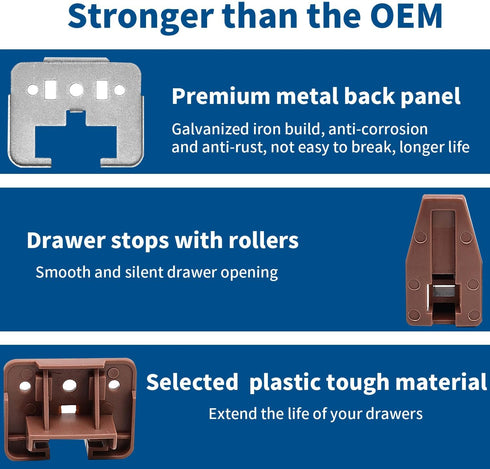 Stronger than the OEM

Premium metal back panel

Galvanized iron build, anti-corrosion and anti-rust, not easy to break, longer life

Drawer stops with rollers

Smooth and silent drawer opening

Selected  plastic tough material

Extend the life of your drawers